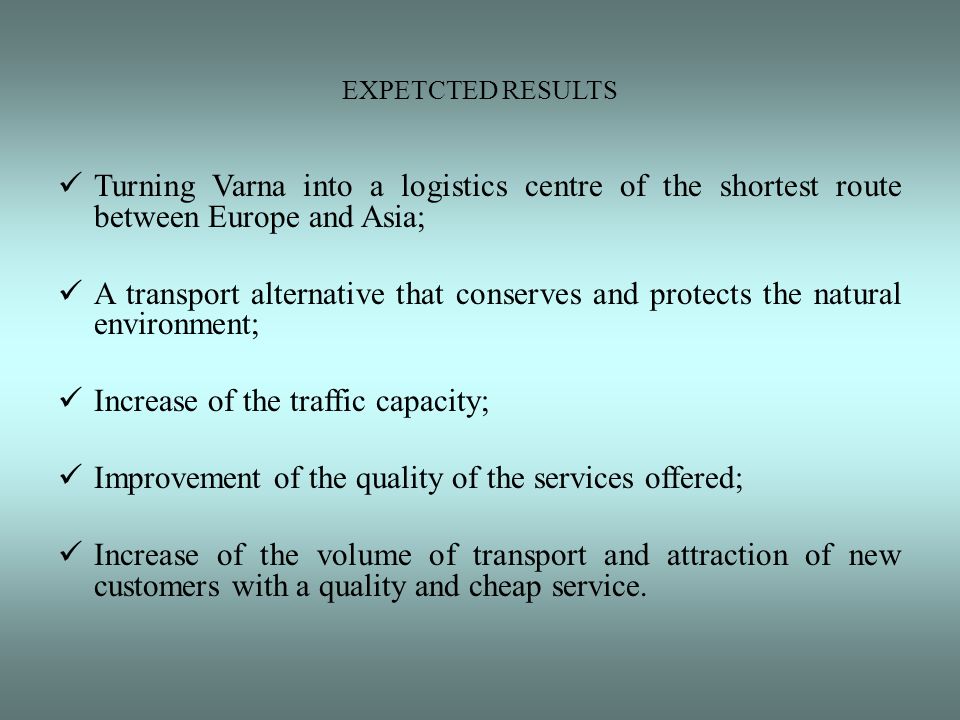 EXPETCTED RESULTS

✓ Turning Varna into a logistics centre of the shortest route between Europe and Asia;

✓ A transport alternative that conserves and protects the natural environment;

✓ Increase of the traffic capacity;

✓ Improvement of the quality of the services offered;

✓ Increase of the volume of transport and attraction of new customers with a quality and cheap service.